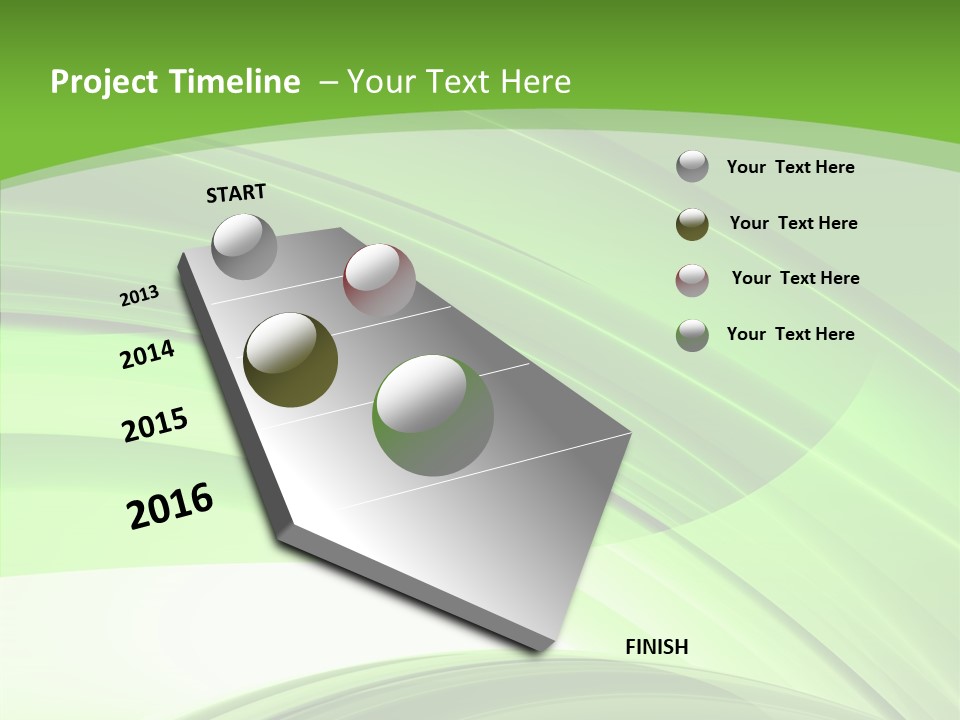 Project Timeline – Your Text Here

START

2013

2014

2015

2016

FINISH

Your Text Here

Your Text Here

Your Text Here

Your Text Here